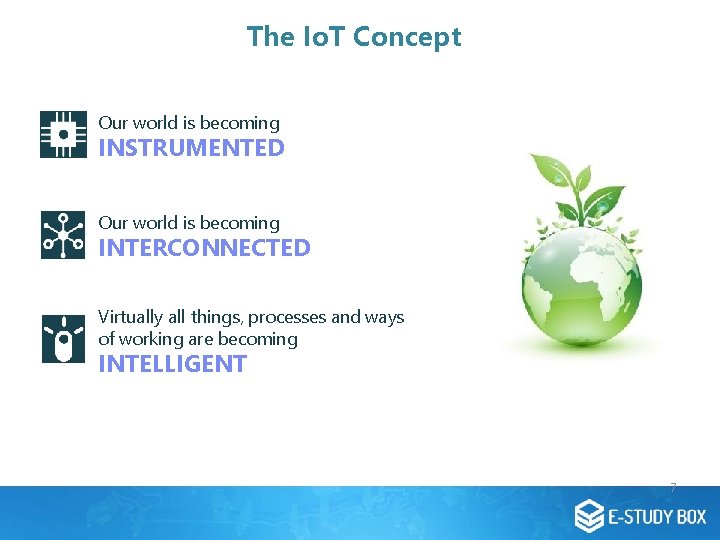 The IoT Concept

Our world is becoming
INSTRUMENTED

Our world is becoming
INTERCONNECTED

Virtually all things, processes and ways of working are becoming
INTELLIGENT

7

E-STUDY BOX